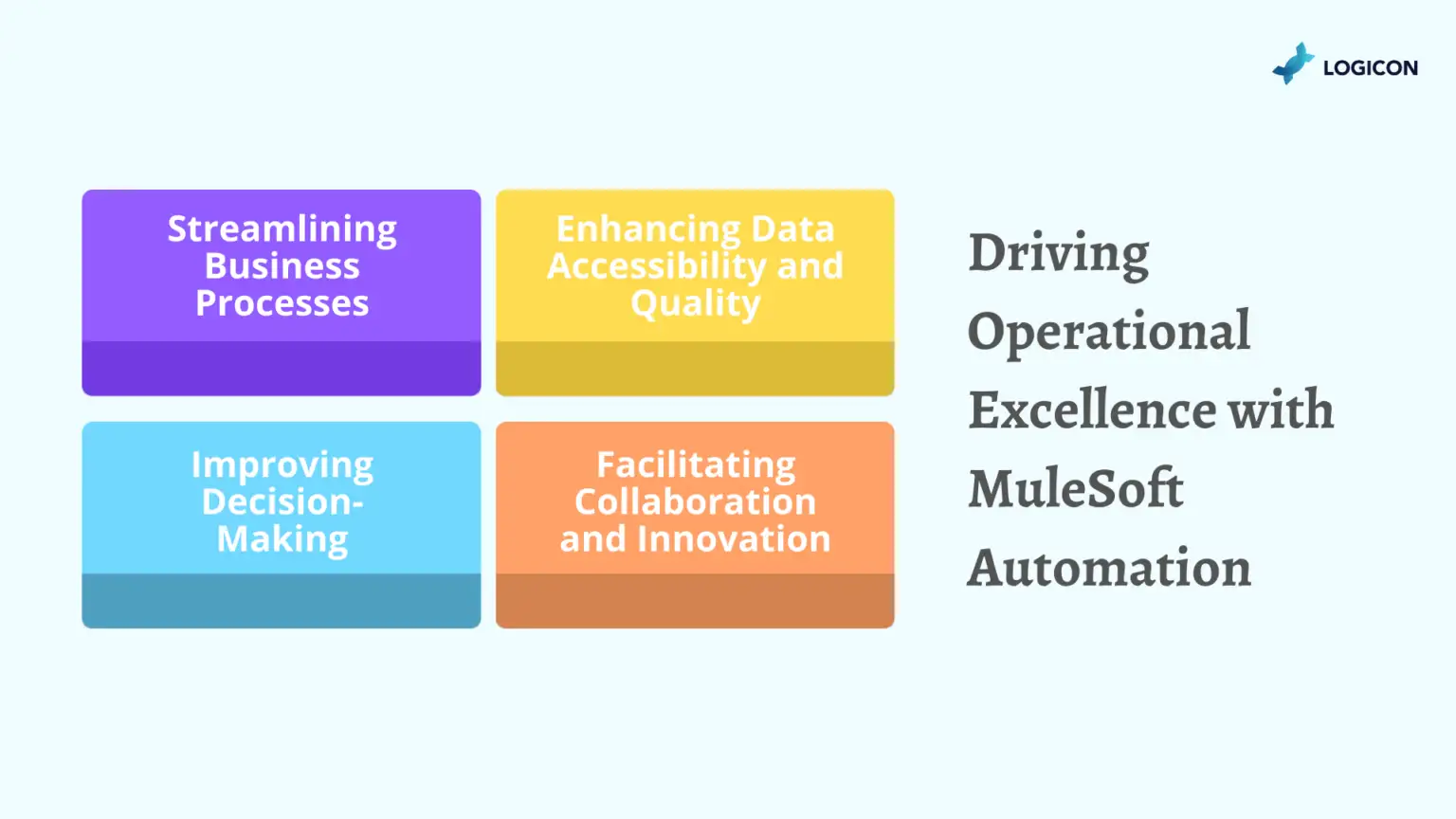 LOGICON

Streamlining Business Processes

Enhancing Data Accessibility and Quality

Improving Decision-Making

Facilitating Collaboration and Innovation

Driving Operational Excellence with MuleSoft Automation